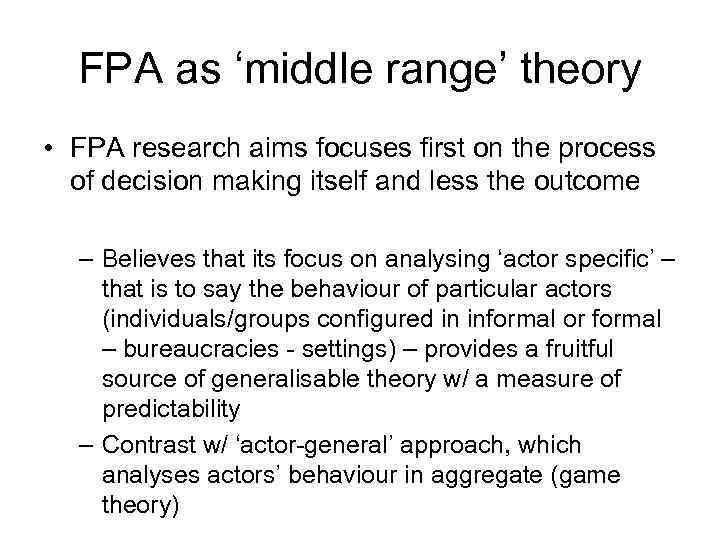 FPA as ‘middle range’ theory

• FPA research aims focuses first on the process of decision making itself and less the outcome

– Believes that its focus on analysing ‘actor specific’ – that is to say the behaviour of particular actors (individuals/groups configured in informal or formal – bureaucracies - settings) – provides a fruitful source of generalisable theory w/ a measure of predictability
– Contrast w/ ‘actor-general’ approach, which analyses actors’ behaviour in aggregate (game theory)